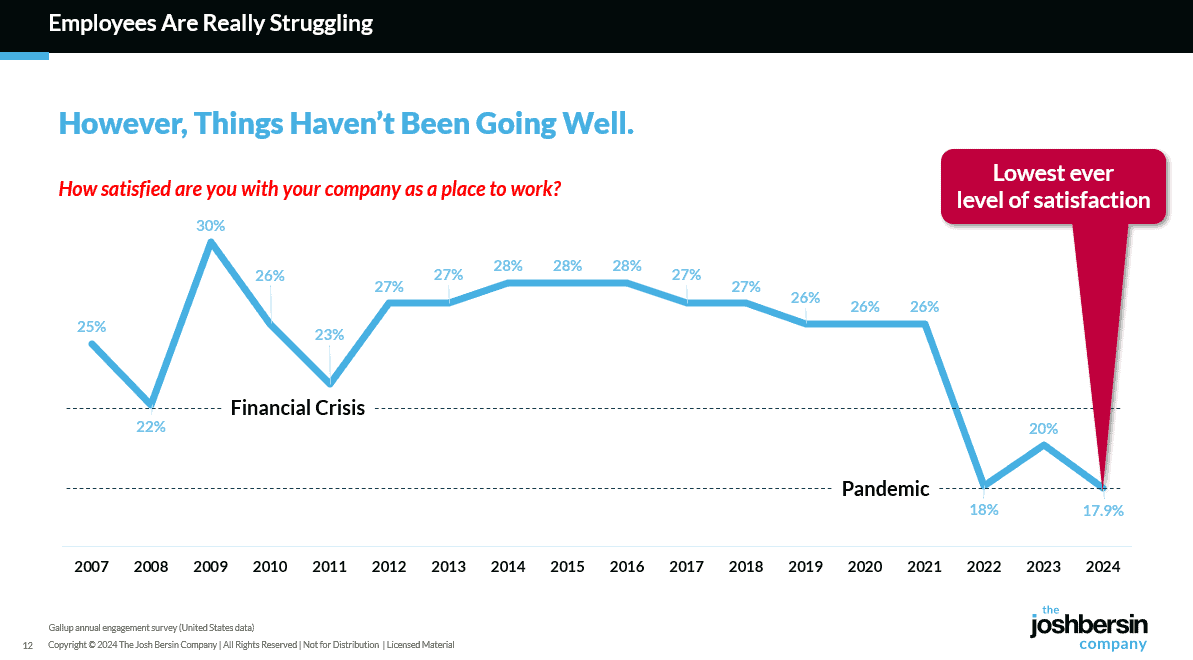 Employees Are Really Struggling

However, Things Haven't Been Going Well.

How satisfied are you with your company as a place to work?

Lowest ever level of satisfaction

25%
22%
30%
26%
23%
27%
27%
28%
28%
28%
27%
27%
26%
26%
26%
18%
20%
17.9%

Financial Crisis

Pandemic

2007 2008 2009 2010 2011 2012 2013 2014 2015 2016 2017 2018 2019 2020 2021 2022 2023 2024

Gallup annual engagement survey (United States data)

12 Copyright © 2024 The Josh Bersin Company | All Rights Reserved | Not for Distribution | Licensed Material

the joshbersin company